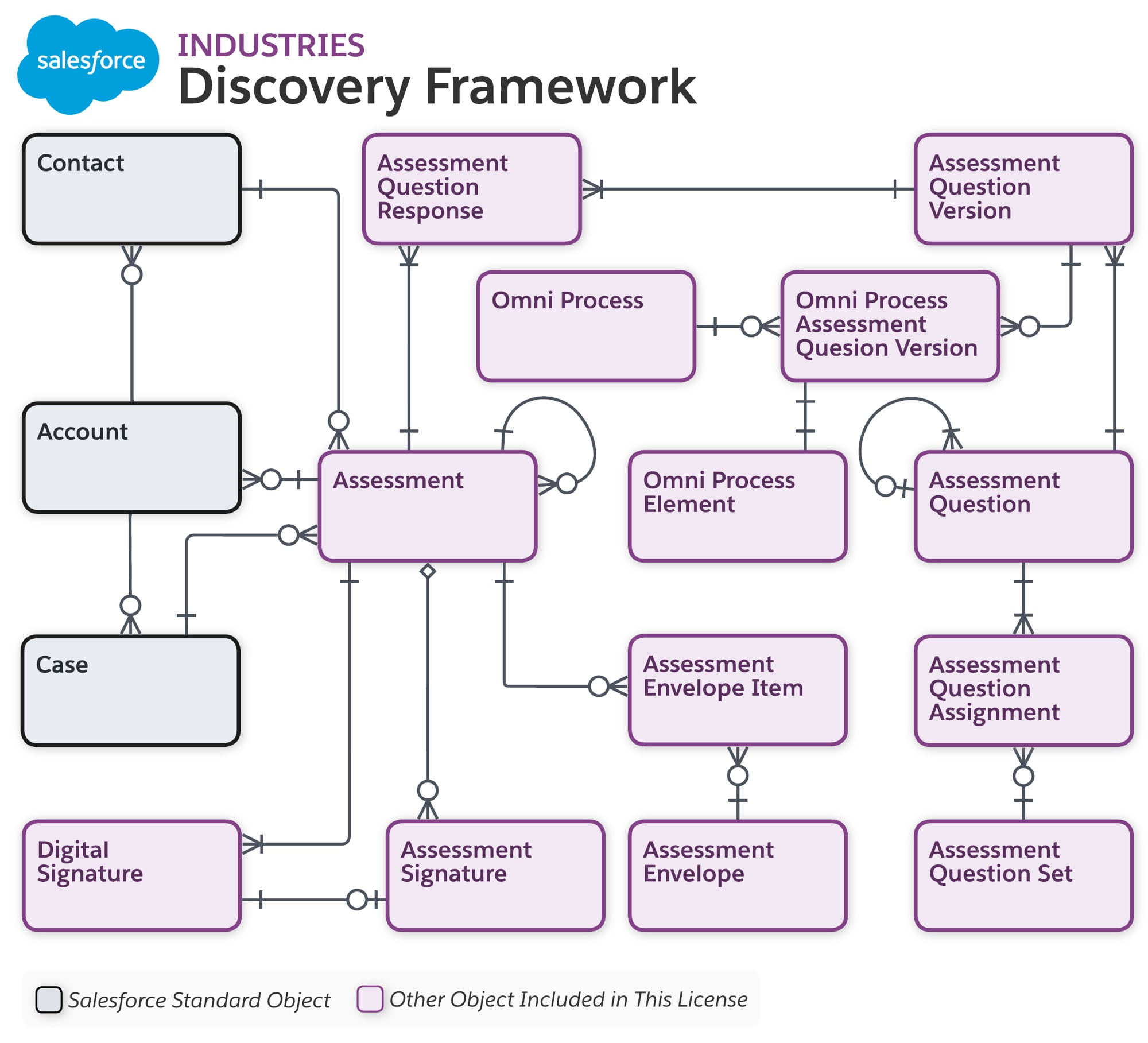 salesforce

INDUSTRIES
Discovery Framework

Contact

Assessment Question Response

Assessment Question Version

Omni Process

Omni Process Assessment Quesion Version

Account

Assessment

Omni Process Element

Assessment Question

Case

Assessment Envelope Item

Assessment Question Assignment

Digital Signature

Assessment Signature

Assessment Envelope

Assessment Question Set

Salesforce Standard Object
Other Object Included in This License